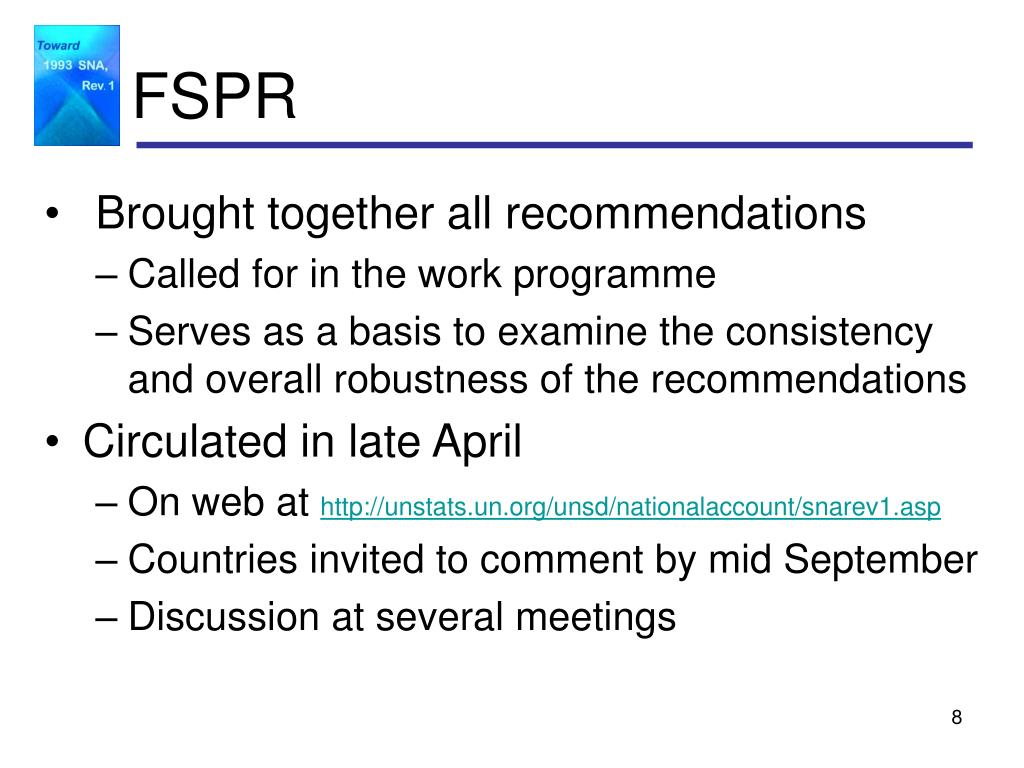 Toward
1993 SNA,
Rev. 1

FSPR

• Brought together all recommendations
– Called for in the work programme
– Serves as a basis to examine the consistency and overall robustness of the recommendations

• Circulated in late April
– On web at http://unstats.un.org/unsd/nationalaccount/snarev1.asp
– Countries invited to comment by mid September
– Discussion at several meetings

8